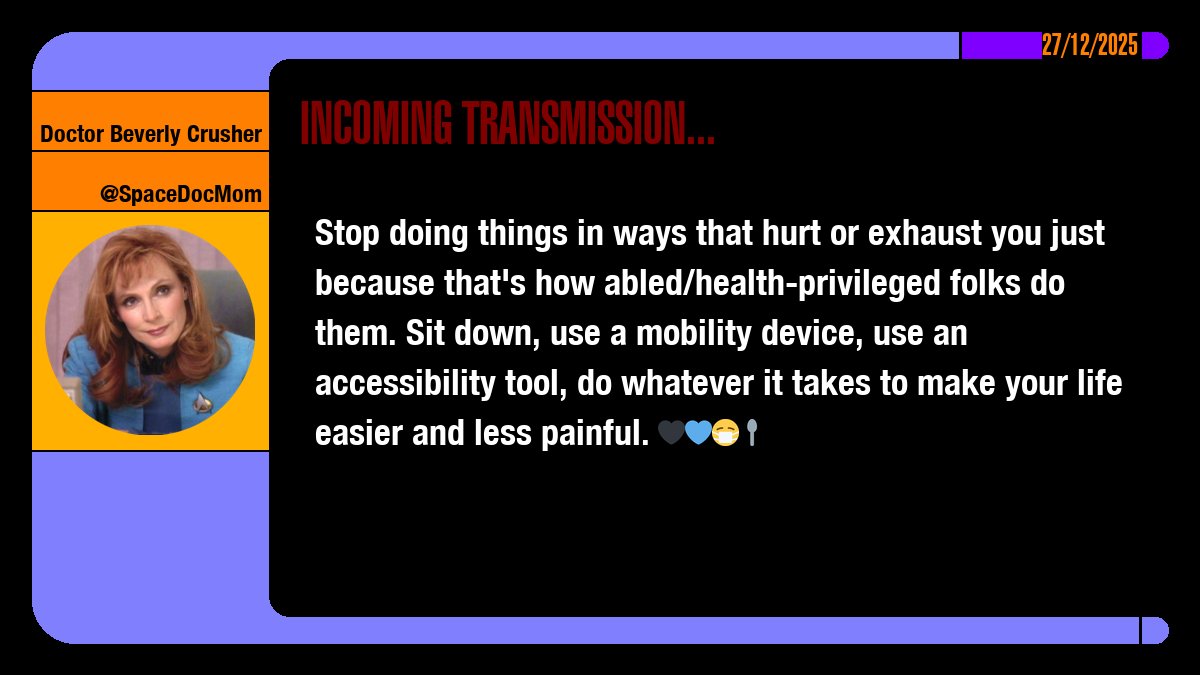 27/12/2025

Doctor Beverly Crusher

@SpaceDocMom

INCOMING TRANSMISSION...

Stop doing things in ways that hurt or exhaust you just because that's how abled/health-privileged folks do them. Sit down, use a mobility device, use an accessibility tool, do whatever it takes to make your life easier and less painful. 🖤💙😷🥄